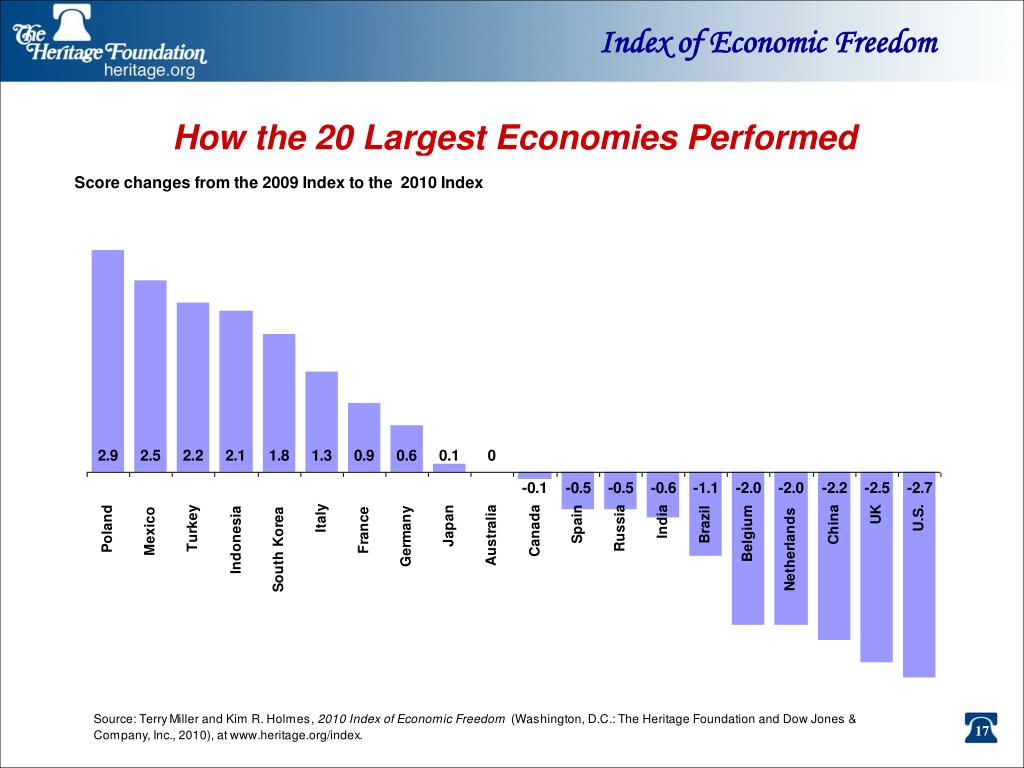 The Heritage Foundation
heritage.org

Index of Economic Freedom

How the 20 Largest Economies Performed

Score changes from the 2009 Index to the 2010 Index

2.9 2.5 2.2 2.1 1.8 1.3 0.9 0.6 0.1 0

-0.1 -0.5 -0.5 -0.6 -1.1 -2.0 -2.0 -2.2 -2.5 -2.7

Poland Mexico Turkey Indonesia South Korea Italy France Germany Japan Australia Canada Spain Russia India Brazil Belgium Netherlands China UK U.S.

Source: Terry Miller and Kim R. Holmes, 2010 Index of Economic Freedom (Washington, D.C.: The Heritage Foundation and Dow Jones & Company, Inc., 2010), at www.heritage.org/index.

17